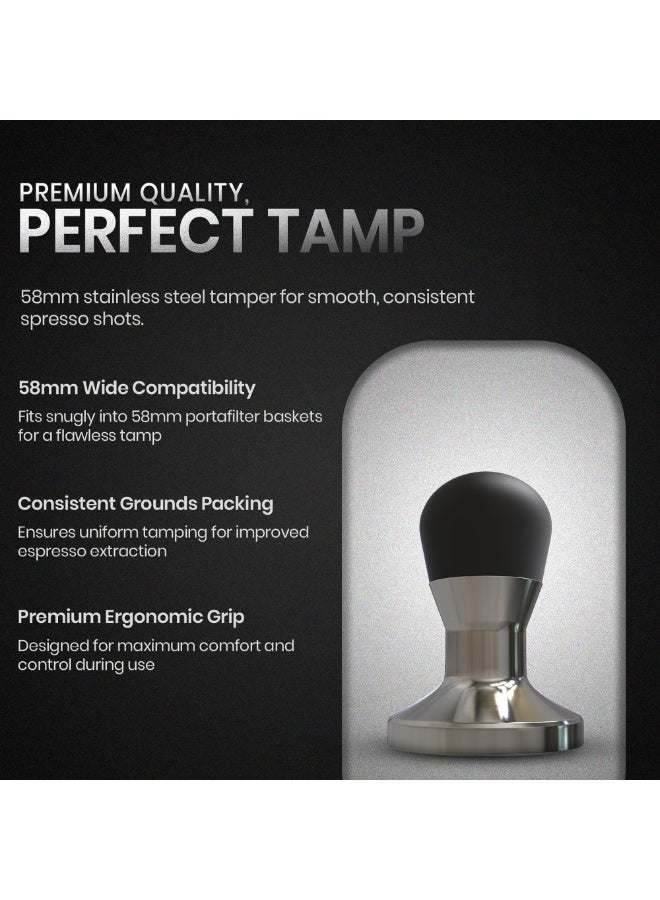 PREMIUM QUALITY,
PERFECT TAMP

58mm stainless steel tamper for smooth, consistent spresso shots.

58mm Wide Compatibility
Fits snugly into 58mm portafilter baskets for a flawless tamp

Consistent Grounds Packing
Ensures uniform tamping for improved espresso extraction

Premium Ergonomic Grip
Designed for maximum comfort and control during use